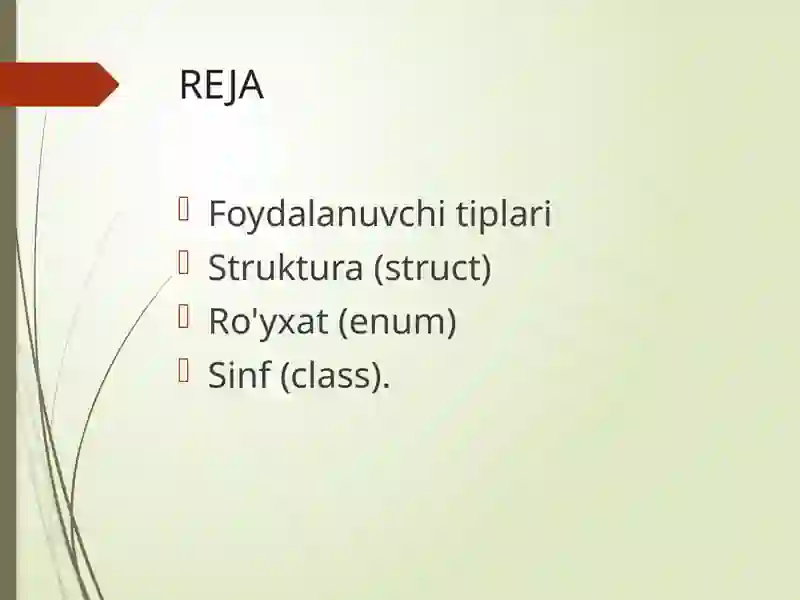 REJA

Foydalanuvchi tiplari
Struktura (struct)
Ro'yxat (enum)
Sinf (class).